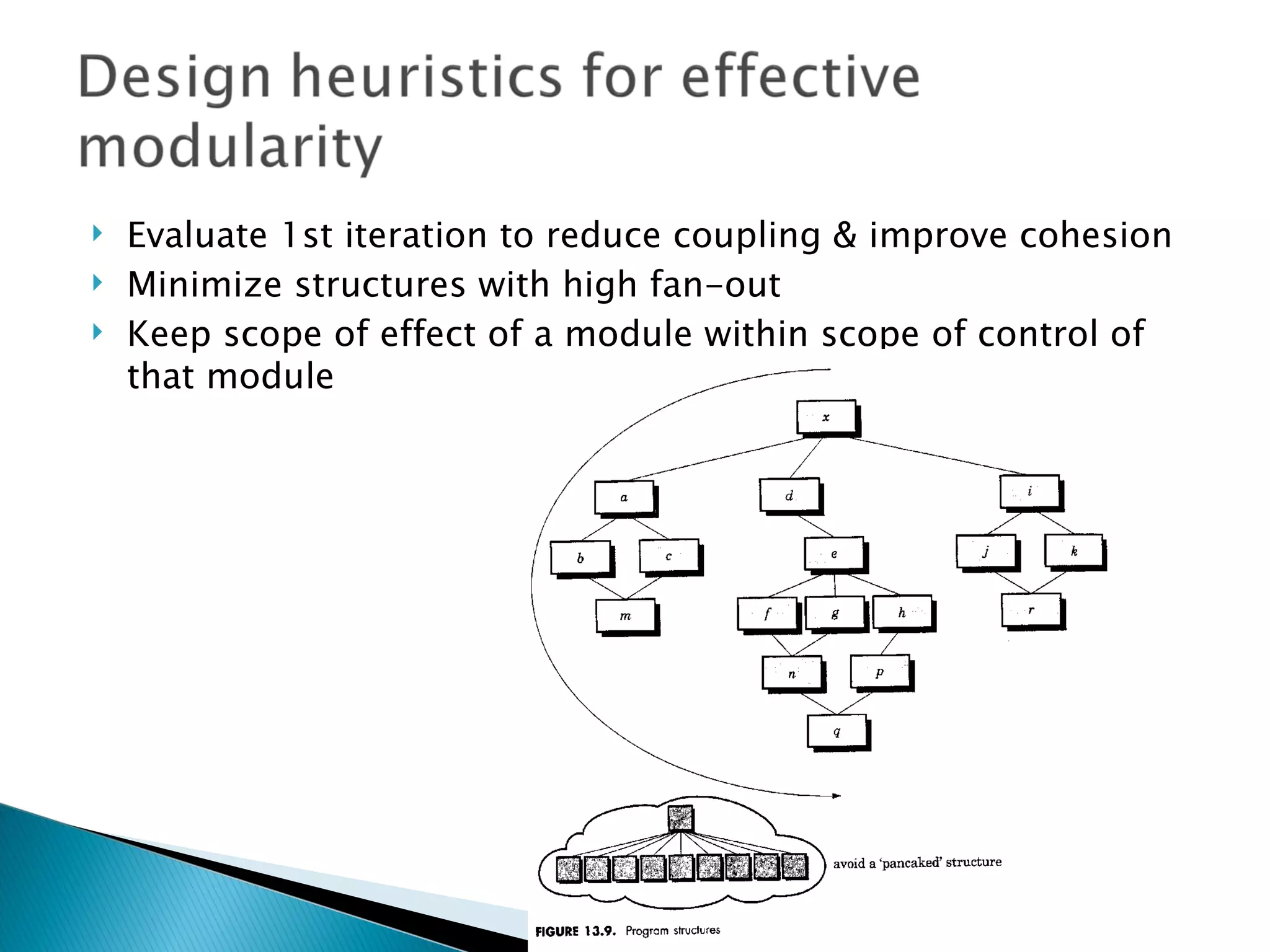 Design heuristics for effective modularity

Evaluate 1st iteration to reduce coupling & improve cohesion
Minimize structures with high fan-out
Keep scope of effect of a module within scope of control of that module

x
a
d
i
b
c
e
j
k
m
f
g
h
r
n
p
q

avoid a 'pancaked' structure

FIGURE 13.9. Program structures